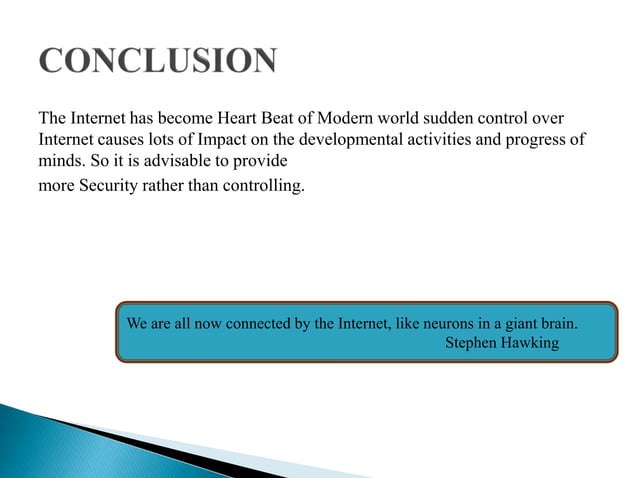 CONCLUSION

The Internet has become Heart Beat of Modern world sudden control over Internet causes lots of Impact on the developmental activities and progress of minds. So it is advisable to provide
more Security rather than controlling.

We are all now connected by the Internet, like neurons in a giant brain.
Stephen Hawking